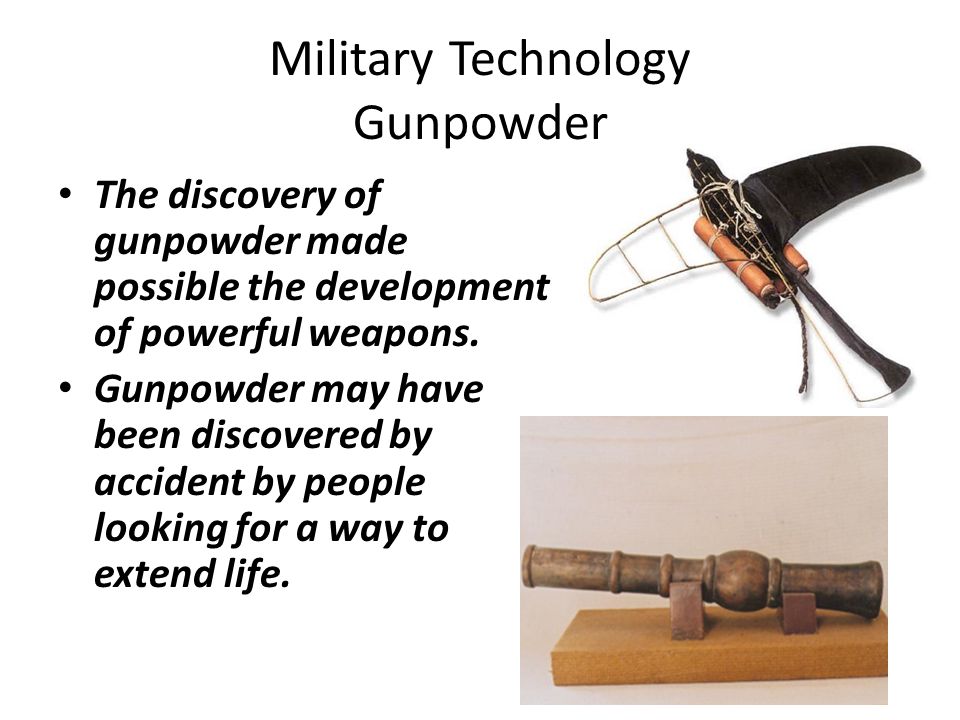 Military Technology
Gunpowder

• The discovery of gunpowder made possible the development of powerful weapons.
• Gunpowder may have been discovered by accident by people looking for a way to extend life.